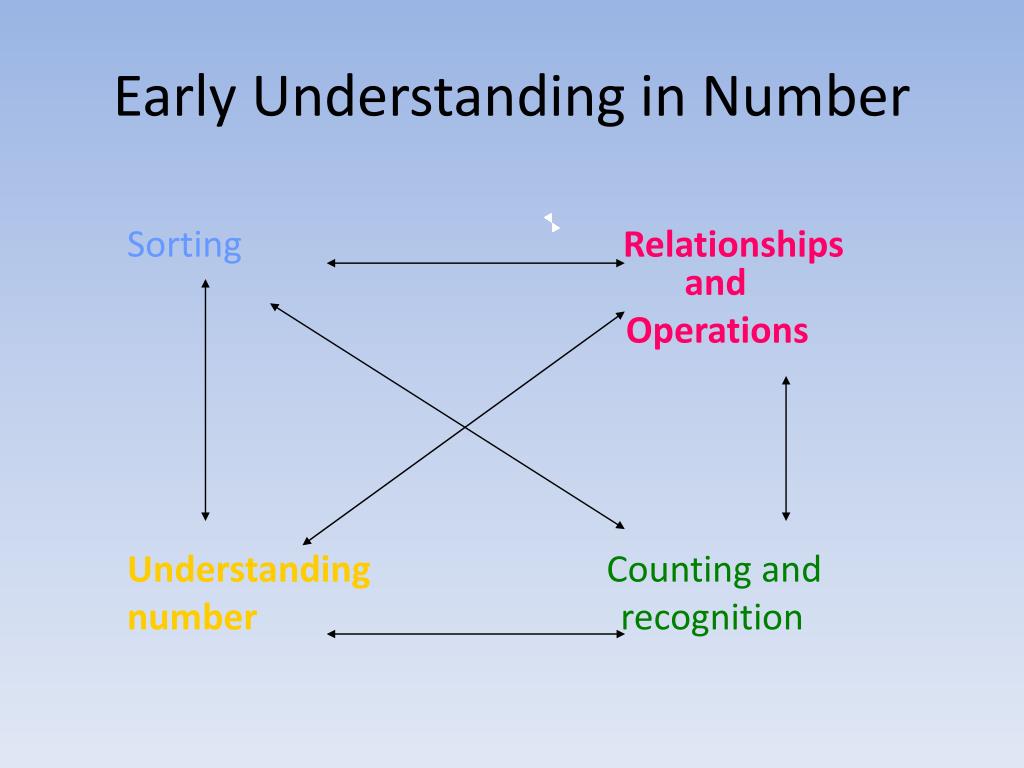 Early Understanding in Number

Sorting

Relationships and Operations

Understanding number

Counting and recognition